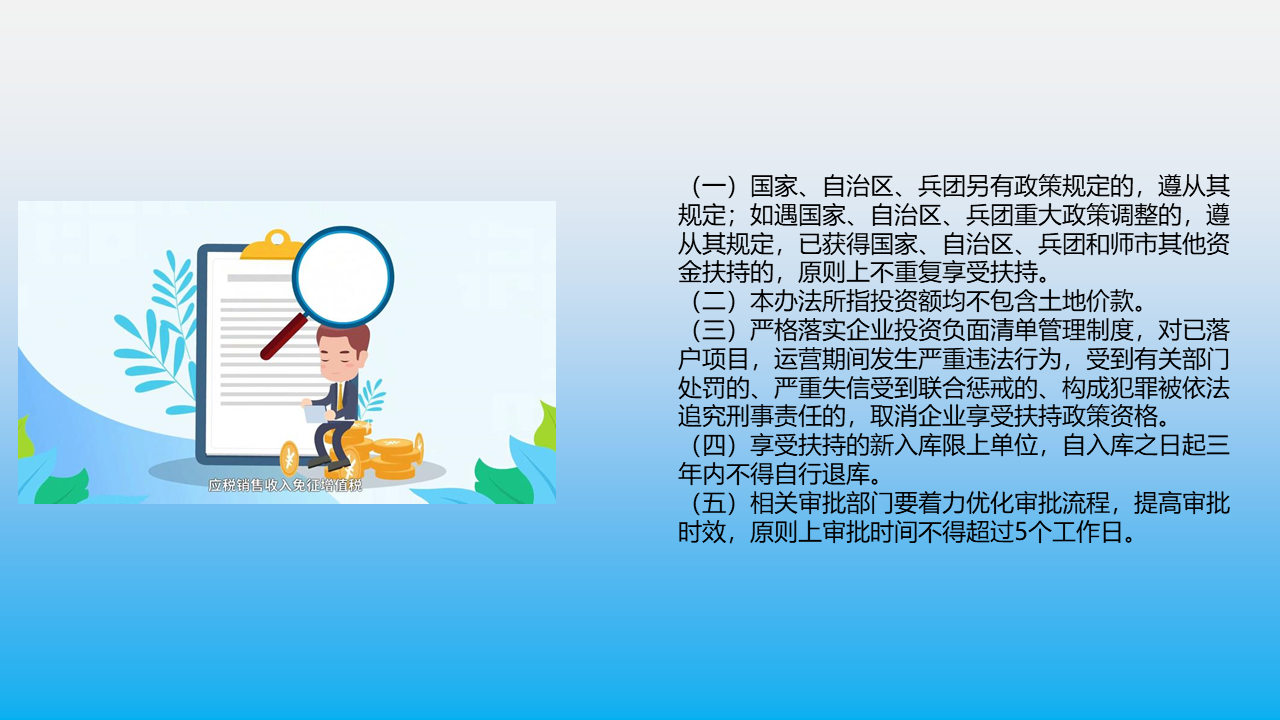 应税销售收入免征增值税

（一）国家、自治区、兵团另有政策规定的，遵从其规定；如遇国家、自治区、兵团重大政策调整的，遵从其规定，已获得国家、自治区、兵团和师市其他资金扶持的，原则上不重复享受扶持。
（二）本办法所指投资额均不包含土地价款。
（三）严格落实企业投资负面清单管理制度，对已落户项目，运营期间发生严重违法行为，受到有关部门处罚的、严重失信受到联合惩戒的、构成犯罪被依法追究刑事责任的，取消企业享受扶持政策资格。
（四）享受扶持的新入库限上单位，自入库之日起三年内不得自行退库。
（五）相关审批部门要着力优化审批流程，提高审批时效，原则上审批时间不得超过5个工作日。